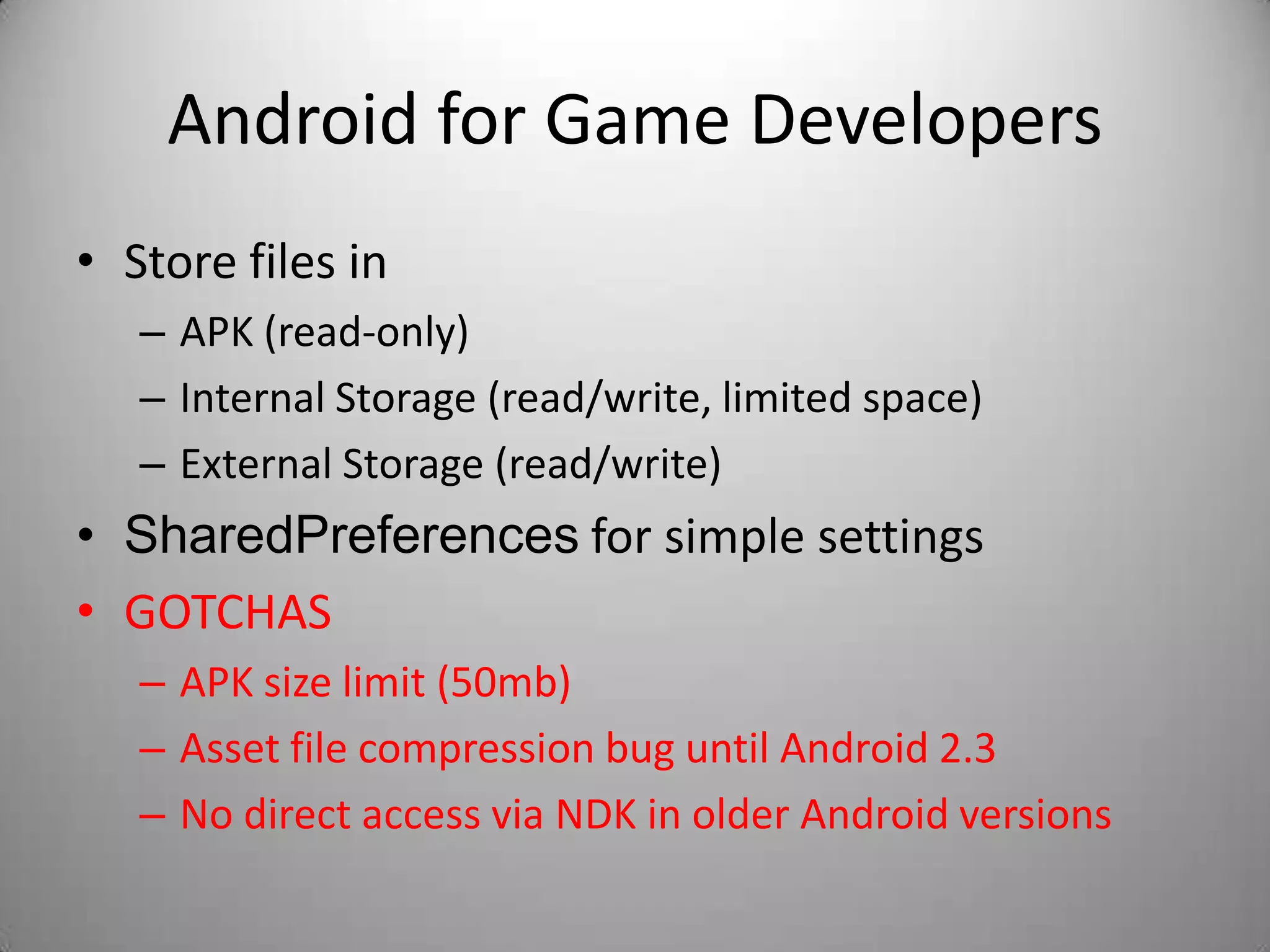 Android for Game Developers

• Store files in
– APK (read-only)
– Internal Storage (read/write, limited space)
– External Storage (read/write)
• SharedPreferences for simple settings
• GOTCHAS
– APK size limit (50mb)
– Asset file compression bug until Android 2.3
– No direct access via NDK in older Android versions